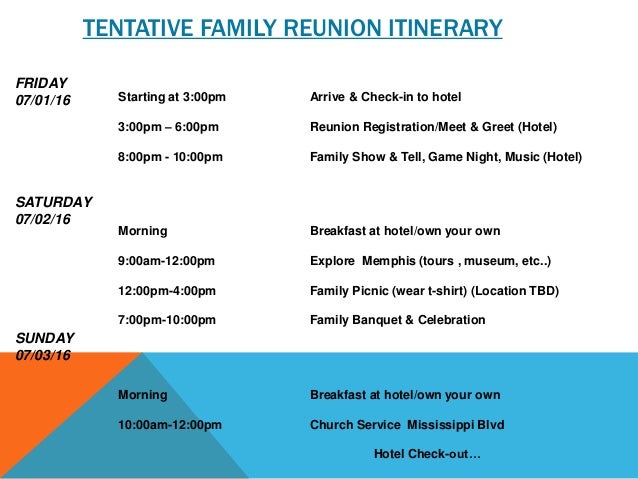 TENTATIVE FAMILY REUNION ITINERARY

FRIDAY
07/01/16

Starting at 3:00pm	Arrive & Check-in to hotel

3:00pm – 6:00pm	Reunion Registration/Meet & Greet (Hotel)

8:00pm - 10:00pm	Family Show & Tell, Game Night, Music (Hotel)

SATURDAY
07/02/16

Morning	Breakfast at hotel/own your own

9:00am-12:00pm	Explore Memphis (tours , museum, etc..)

12:00pm-4:00pm	Family Picnic (wear t-shirt) (Location TBD)

7:00pm-10:00pm	Family Banquet & Celebration

SUNDAY
07/03/16

Morning	Breakfast at hotel/own your own

10:00am-12:00pm	Church Service Mississippi Blvd

Hotel Check-out…